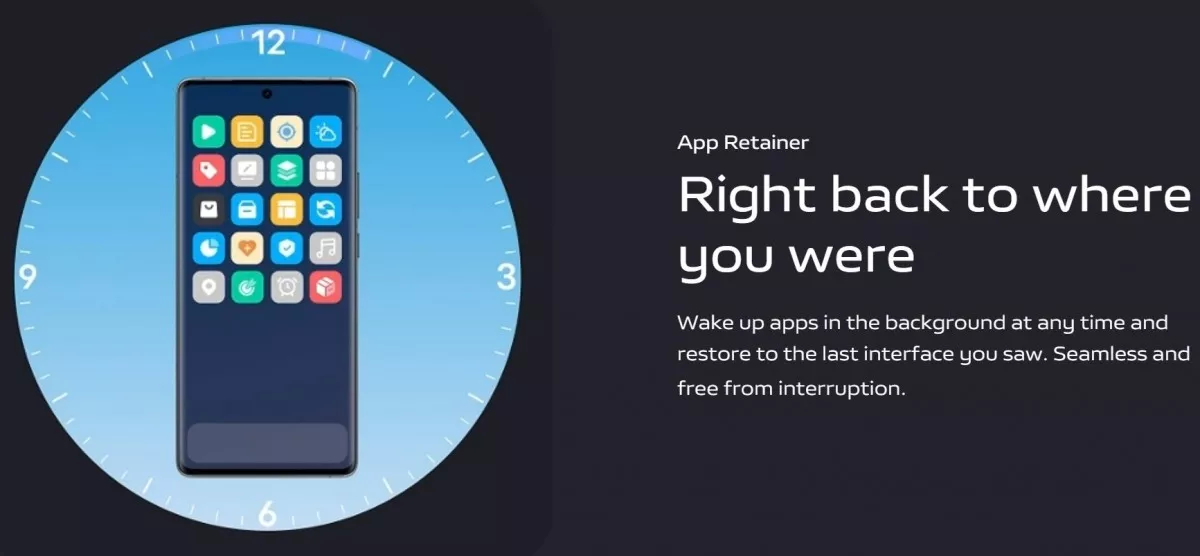 12
9
3
6

App Retainer

Right back to where you were

Wake up apps in the background at any time and restore to the last interface you saw. Seamless and free from interruption.